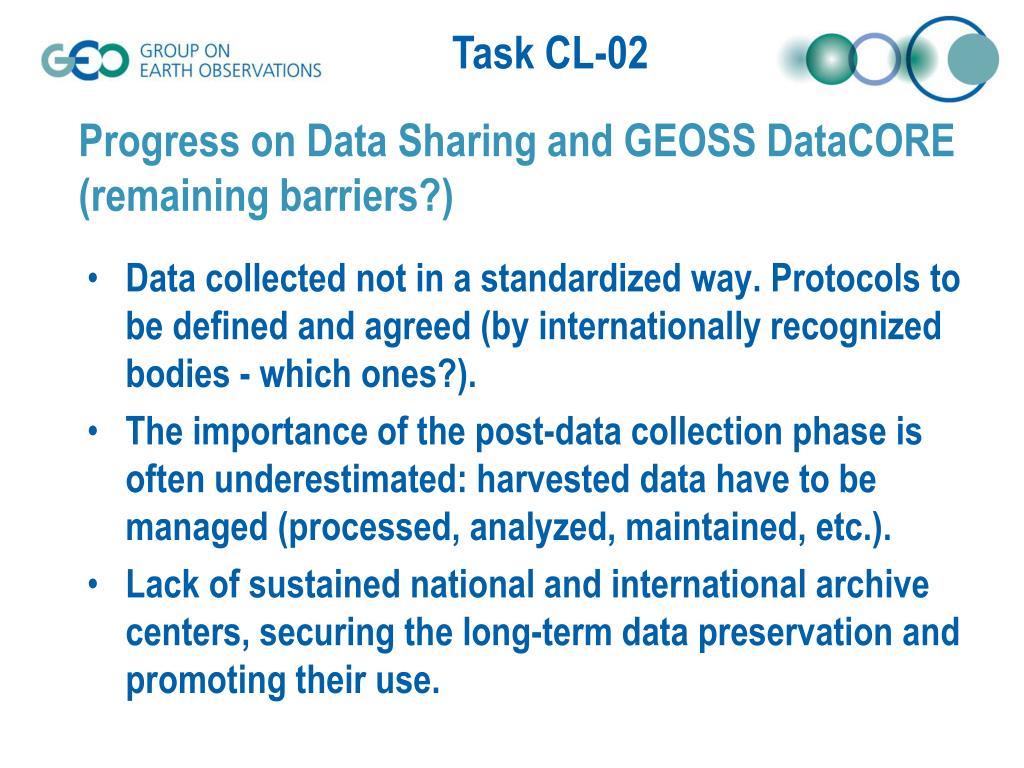 GEO GROUP ON EARTH OBSERVATIONS

Task CL-02

Progress on Data Sharing and GEOSS DataCORE (remaining barriers?)

• Data collected not in a standardized way. Protocols to be defined and agreed (by internationally recognized bodies - which ones?).
• The importance of the post-data collection phase is often underestimated: harvested data have to be managed (processed, analyzed, maintained, etc.).
• Lack of sustained national and international archive centers, securing the long-term data preservation and promoting their use.